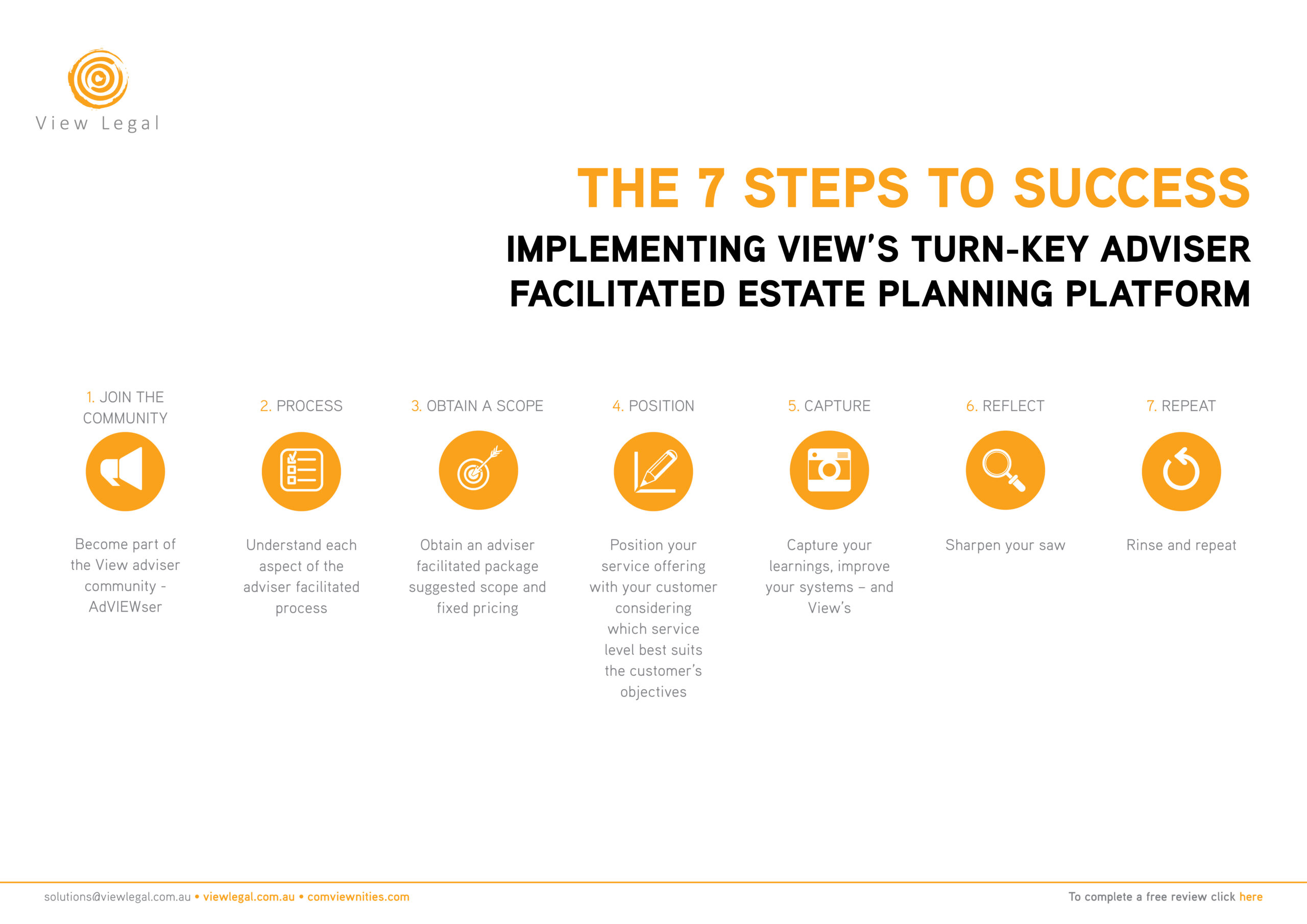 View Legal

THE 7 STEPS TO SUCCESS

IMPLEMENTING VIEW'S TURN-KEY ADVISER FACILITATED ESTATE PLANNING PLATFORM

1. JOIN THE COMMUNITY

Become part of the View adviser community - AdVIEWser

2. PROCESS

Understand each aspect of the adviser facilitated process

3. OBTAIN A SCOPE

Obtain an adviser facilitated package suggested scope and fixed pricing

4. POSITION

Position your service offering with your customer considering which service level best suits the customer's objectives

5. CAPTURE

Capture your learnings, improve your systems – and View's

6. REFLECT

Sharpen your saw

7. REPEAT

Rinse and repeat

solutions@viewlegal.com.au • viewlegal.com.au • comviewnities.com

To complete a free review click here